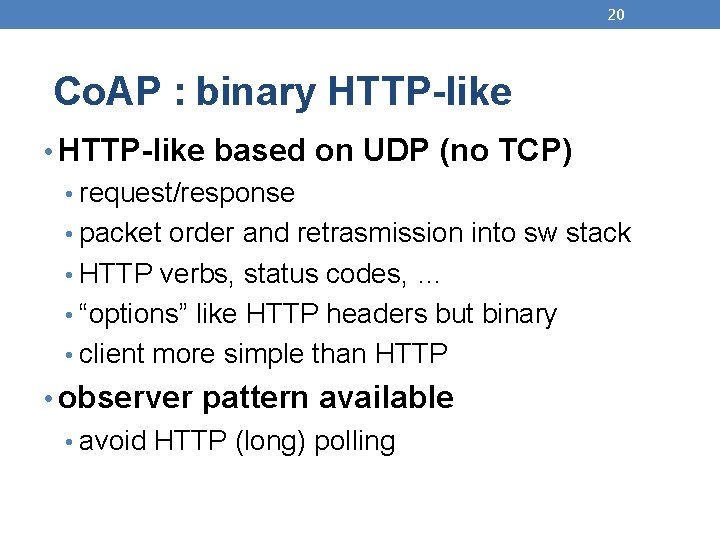 20

CoAP : binary HTTP-like

• HTTP-like based on UDP (no TCP)
• request/response
• packet order and retrasmission into sw stack
• HTTP verbs, status codes, …
• “options” like HTTP headers but binary
• client more simple than HTTP
• observer pattern available
• avoid HTTP (long) polling